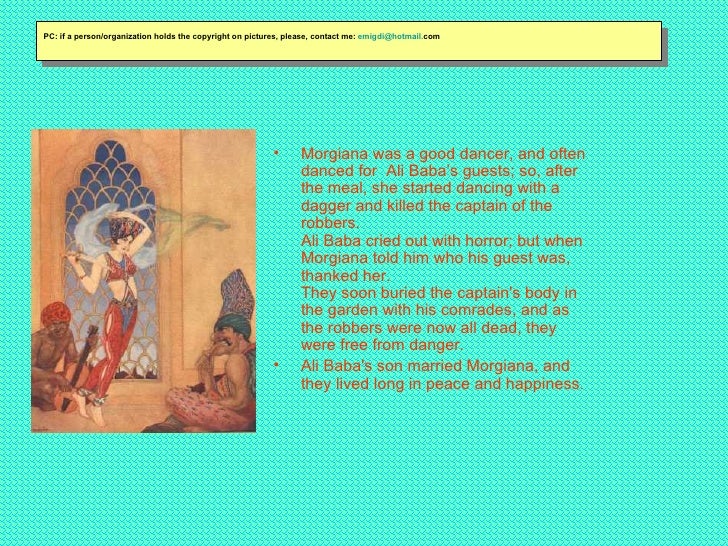 PC: if a person/organization holds the copyright on pictures, please, contact me: emigdi@hotmail.com

• Morgiana was a good dancer, and often danced for Ali Baba's guests; so, after the meal, she started dancing with a dagger and killed the captain of the robbers.
Ali Baba cried out with horror; but when Morgiana told him who his guest was, thanked her.
They soon buried the captain's body in the garden with his comrades, and as the robbers were now all dead, they were free from danger.

• Ali Baba's son married Morgiana, and they lived long in peace and happiness.